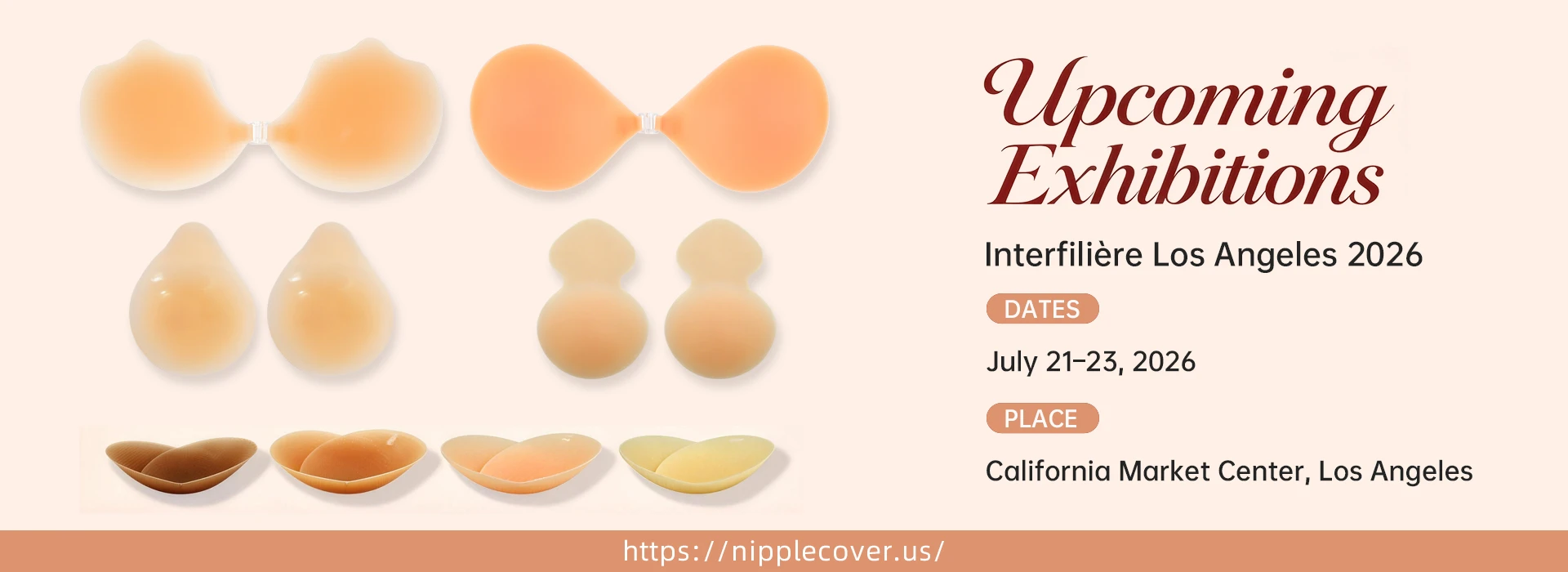 Upcoming Exhibitions

Interfilière Los Angeles 2026

DATES

July 21–23, 2026

PLACE

California Market Center, Los Angeles

https://nipplecover.us/